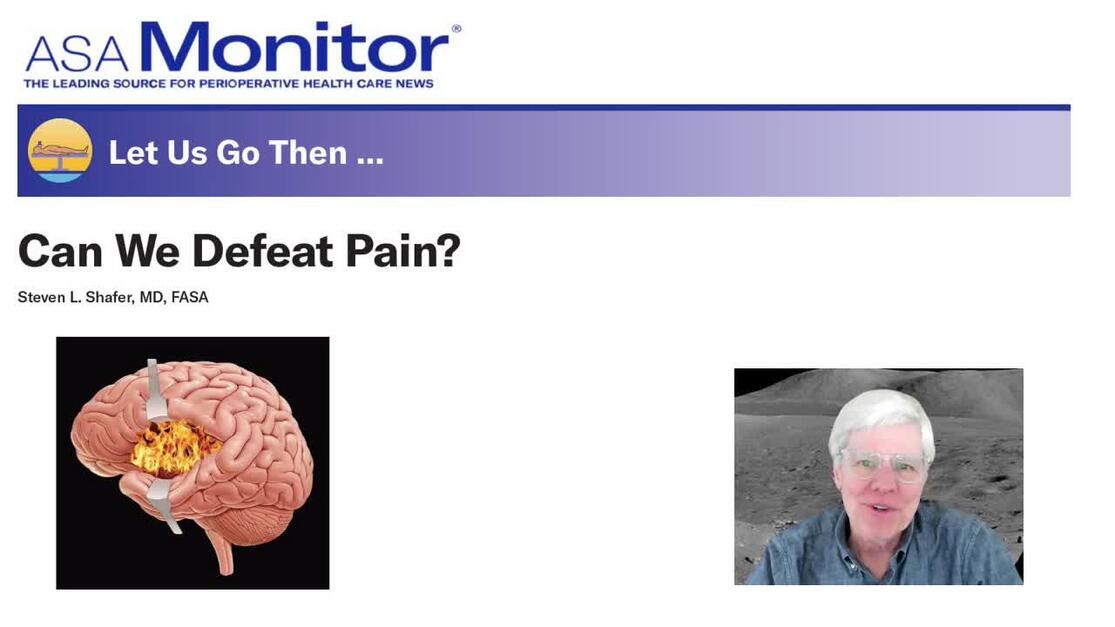 ASA Monitor®
THE LEADING SOURCE FOR PERIOPERATIVE HEALTH CARE NEWS

Let Us Go Then ...

Can We Defeat Pain?

Steven L. Shafer, MD, FASA